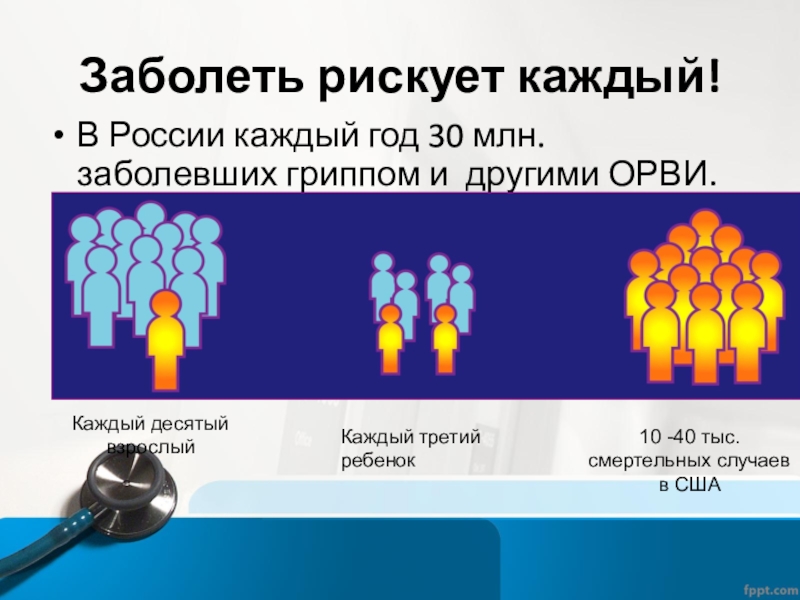 Заболеть рискует каждый!

• В России каждый год 30 млн. заболевших гриппом и другими ОРВИ.

Каждый десятый взрослый

Каждый третий ребенок

10 -40 тыс. смертельных случаев в США

fppt.com